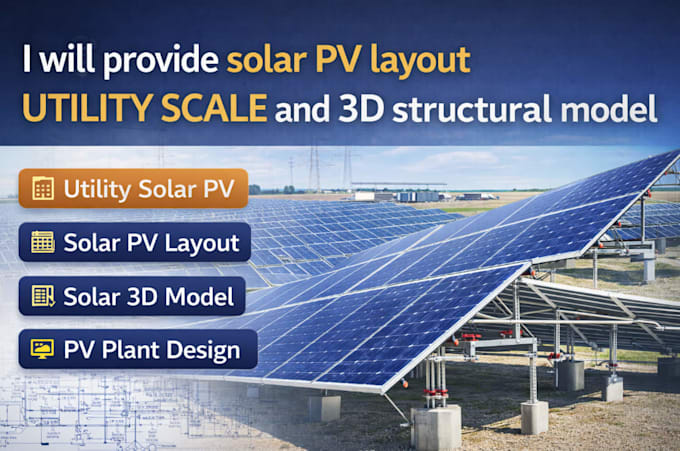 I will provide solar PV layout UTILITY SCALE and 3D structural model

Utility Solar PV

Solar PV Layout

Solar 3D Model

PV Plant Design